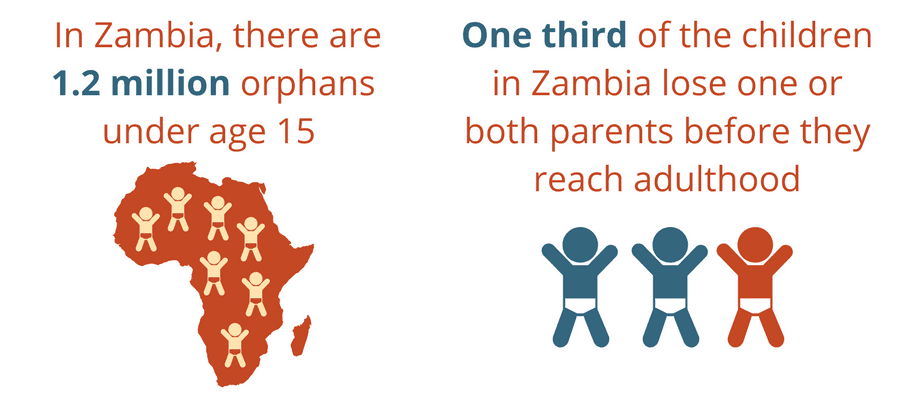 In Zambia, there are 1.2 million orphans under age 15

One third of the children in Zambia lose one or both parents before they reach adulthood